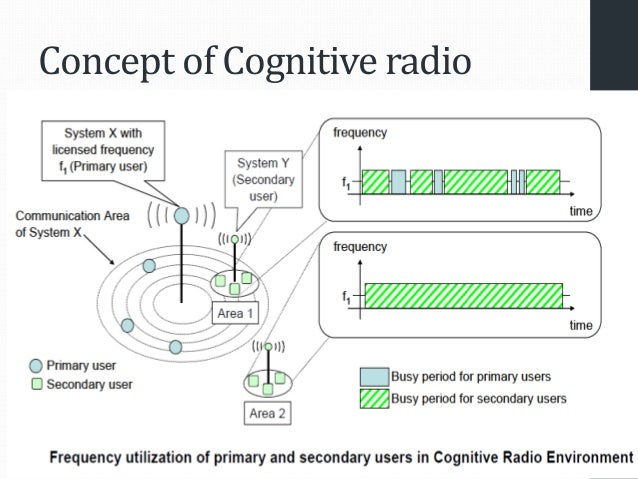 Concept of Cognitive radio

System X with licensed frequency $f_1$ (Primary user)

System Y (Secondary user)

Communication Area of System X

Area 1

Area 2

Primary user

Secondary user

frequency

$f_1$

time

frequency

$f_1$

time

Busy period for primary users

Busy period for secondary users

Frequency utilization of primary and secondary users in Cognitive Radio Environment